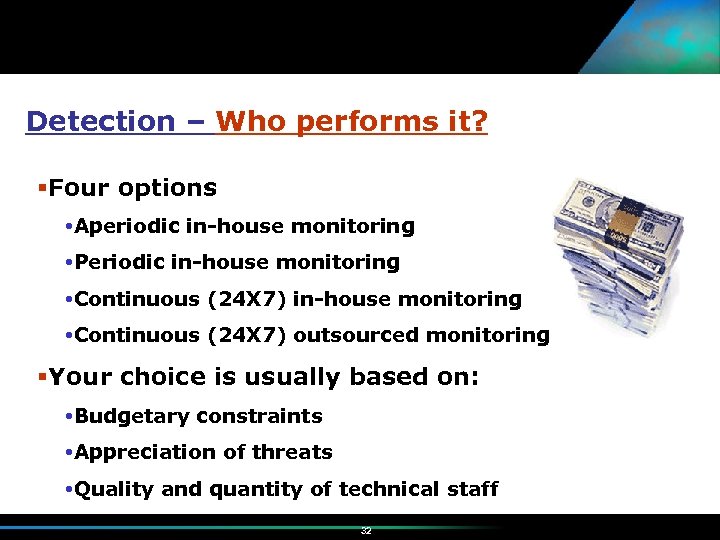 Detection – Who performs it?

▪Four options

•Aperiodic in-house monitoring

•Periodic in-house monitoring

•Continuous (24X7) in-house monitoring

•Continuous (24X7) outsourced monitoring

▪Your choice is usually based on:

•Budgetary constraints

•Appreciation of threats

•Quality and quantity of technical staff

32